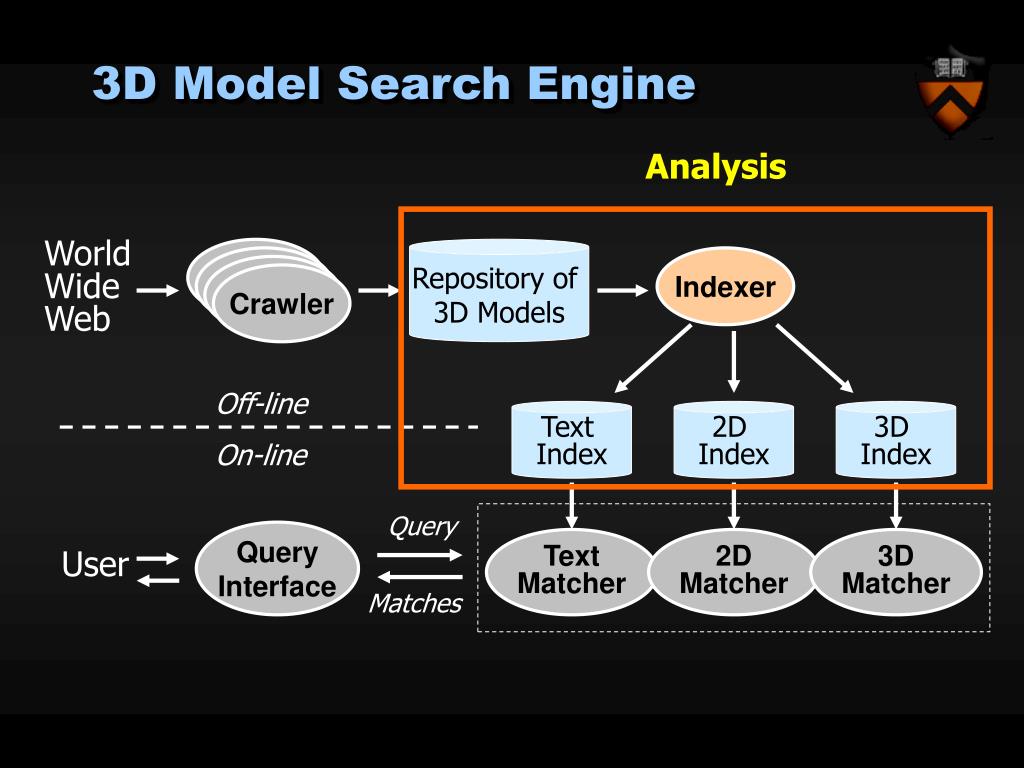 3D Model Search Engine

Analysis

World Wide Web

Crawler

Repository of 3D Models

Indexer

Off-line

On-line

Text Index

2D Index

3D Index

User

Query Interface

Query

Matches

Text Matcher

2D Matcher

3D Matcher